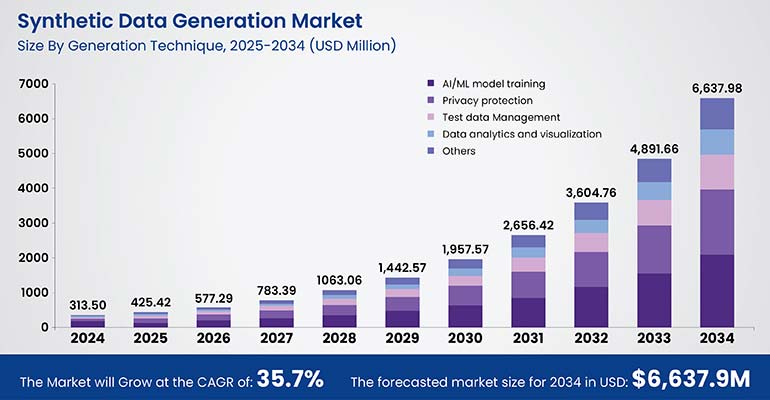 Synthetic Data Generation Market
Size By Generation Technique, 2025-2034 (USD Million)

7000
6000
5000
4000
3000
2000
1000
0

AI/ML model training
Privacy protection
Test data Management
Data analytics and visualization
Others

313.50
425.42
577.29
783.39
1063.06
1,442.57
1,957.57
2,656.42
3,604.76
4,891.66
6,637.98

2024
2025
2026
2027
2028
2029
2030
2031
2032
2033
2034

The Market will Grow at the CAGR of: 35.7%
The forecasted market size for 2034 in USD: $6,637.9M